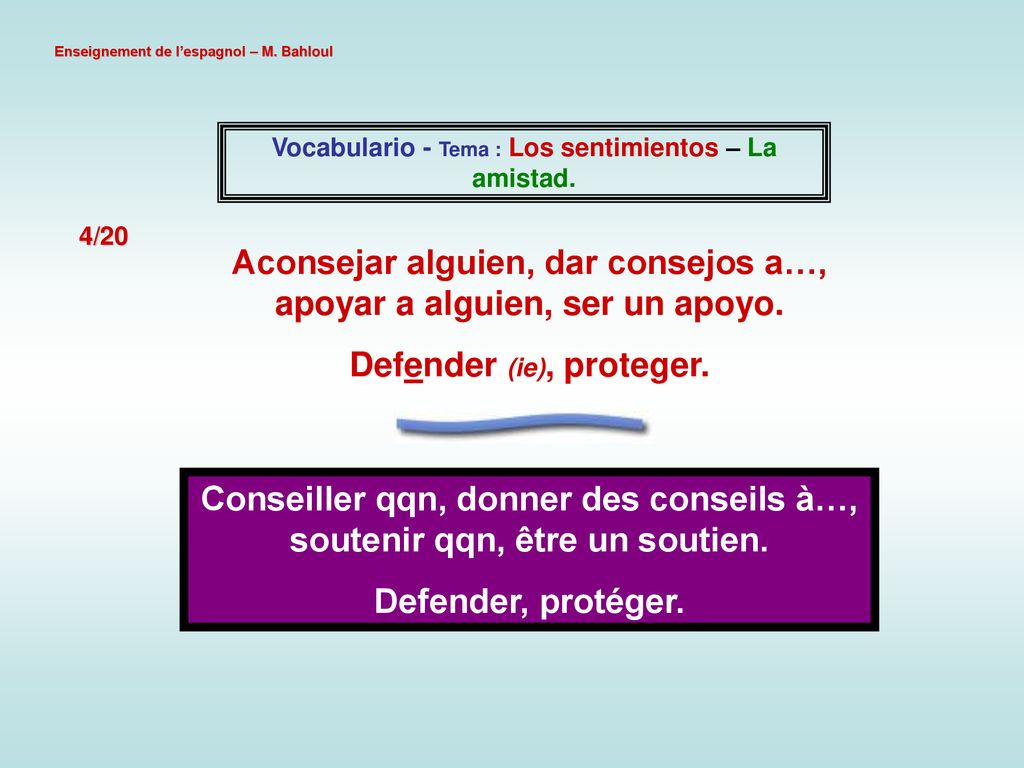 Enseignement de l'espagnol – M. Bahloul

Vocabulario - Tema : Los sentimientos – La amistad.

4/20

Aconsejar alguien, dar consejos a…, apoyar a alguien, ser un apoyo.

Defender (ie), proteger.

Conseiller qqn, donner des conseils à…, soutenir qqn, être un soutien.

Defender, protéger.